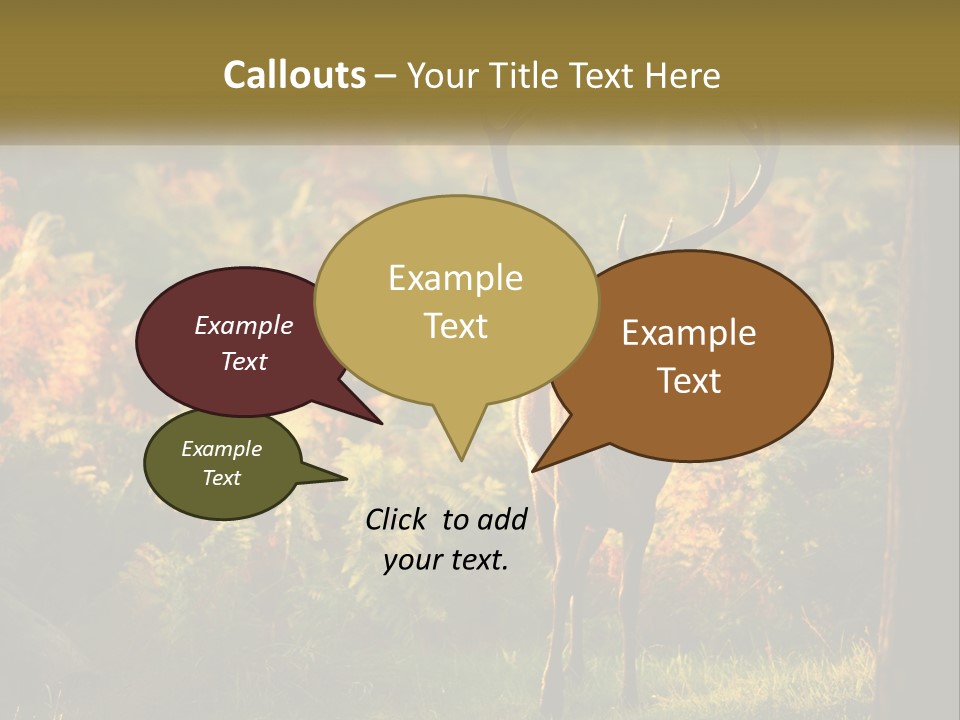 Callouts – Your Title Text Here

Example Text

Example Text

Example Text

Example Text

Click to add your text.